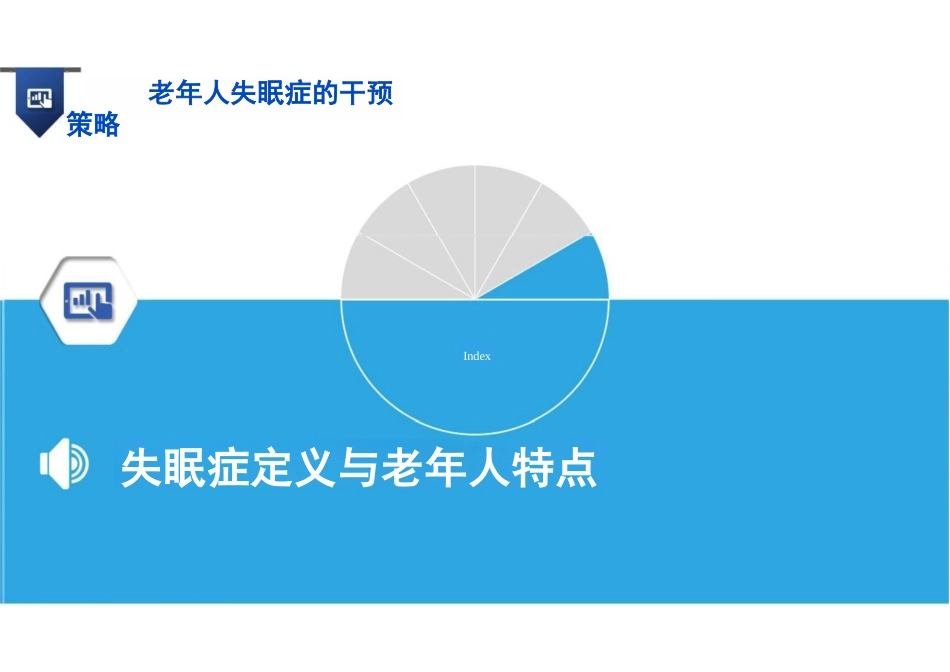 老年人失眠症的干预策略

Index

失眠症定义与老年人特点